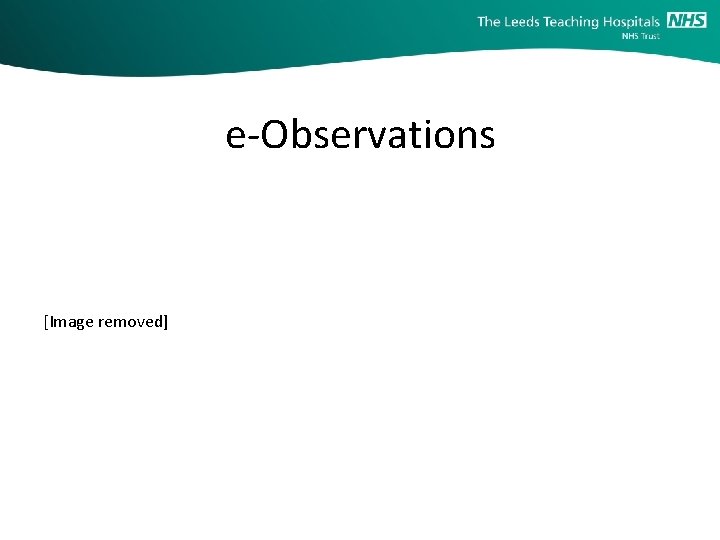 The Leeds Teaching Hospitals NHS
NHS Trust

e-Observations

[Image removed]